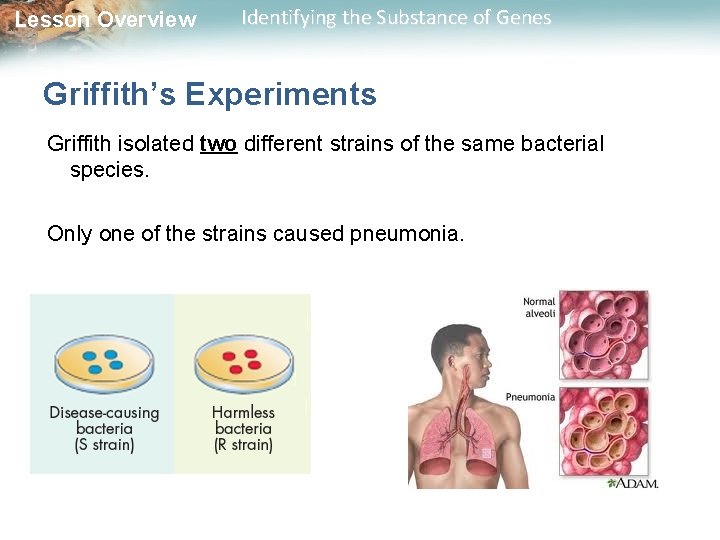 Lesson Overview Identifying the Substance of Genes

Griffith's Experiments

Griffith isolated two different strains of the same bacterial species.

Only one of the strains caused pneumonia.

Disease-causing bacteria (S strain)

Harmless bacteria (R strain)

Normal alveoli

Pneumonia

A.D.A.M.